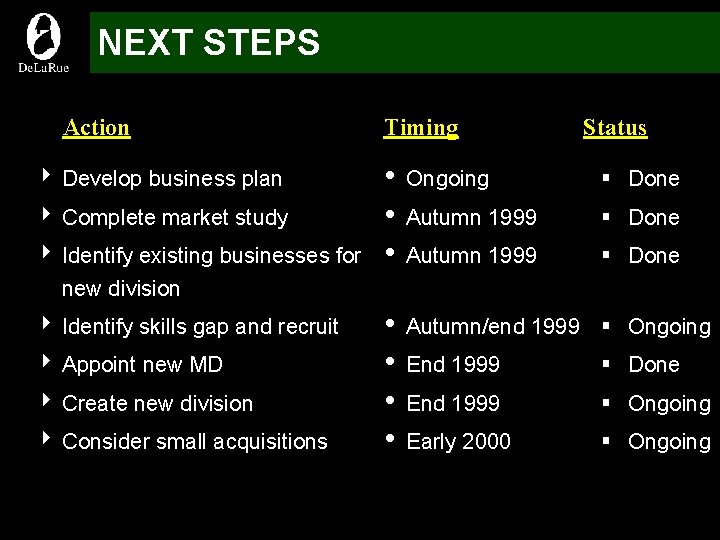 DeLaRue

NEXT STEPS

| Action | Timing | Status |
|---|---|---|
| Develop business plan | Ongoing | Done |
| Complete market study | Autumn 1999 | Done |
| Identify existing businesses for new division | Autumn 1999 | Done |
| Identify skills gap and recruit | Autumn/end 1999 | Ongoing |
| Appoint new MD | End 1999 | Done |
| Create new division | End 1999 | Ongoing |
| Consider small acquisitions | Early 2000 | Ongoing |